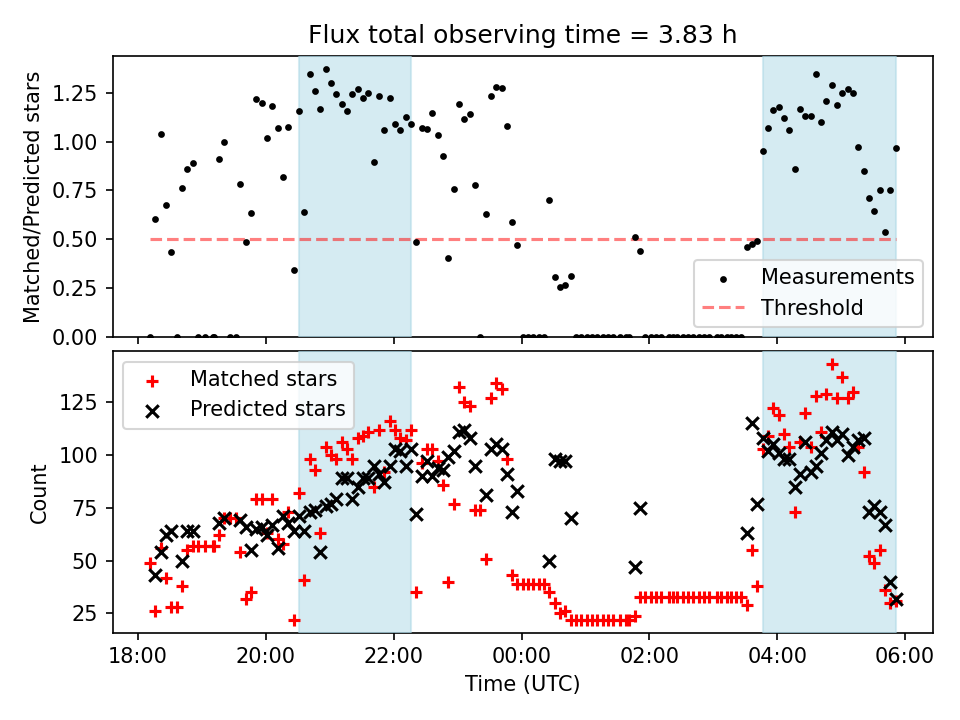 Flux total observing time = 3.83 h

Matched/Predicted stars

1.25
1.00
0.75
0.50
0.25
0.00

Measurements
Threshold

Matched stars
Predicted stars

Count

125
100
75
50
25

18:00
20:00
22:00
00:00
02:00
04:00
06:00

Time (UTC)